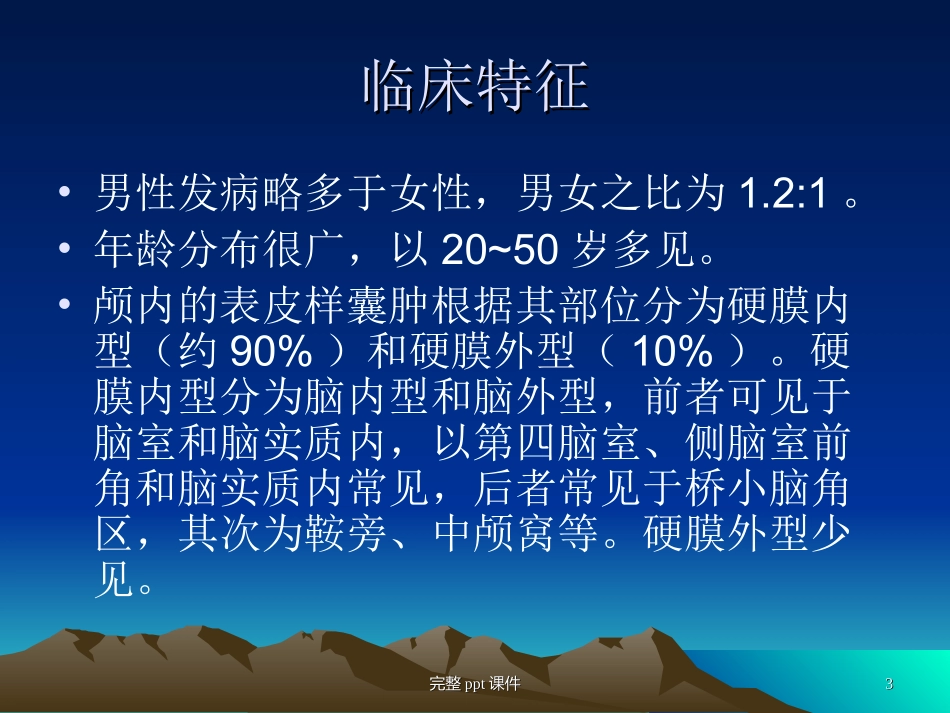 临床特征

• 男性发病略多于女性，男女之比为 1.2:1 。

• 年龄分布很广，以 20~50 岁多见。

• 颅内的表皮样囊肿根据其部位分为硬膜内型（约 90% ）和硬膜外型（ 10% ）。硬膜内型分为脑内型和脑外型，前者可见于脑室和脑实质内，以第四脑室、侧脑室前角和脑实质内常见，后者常见于桥小脑角区，其次为鞍旁、中颅窝等。硬膜外型少见。

完整 ppt 课件

3